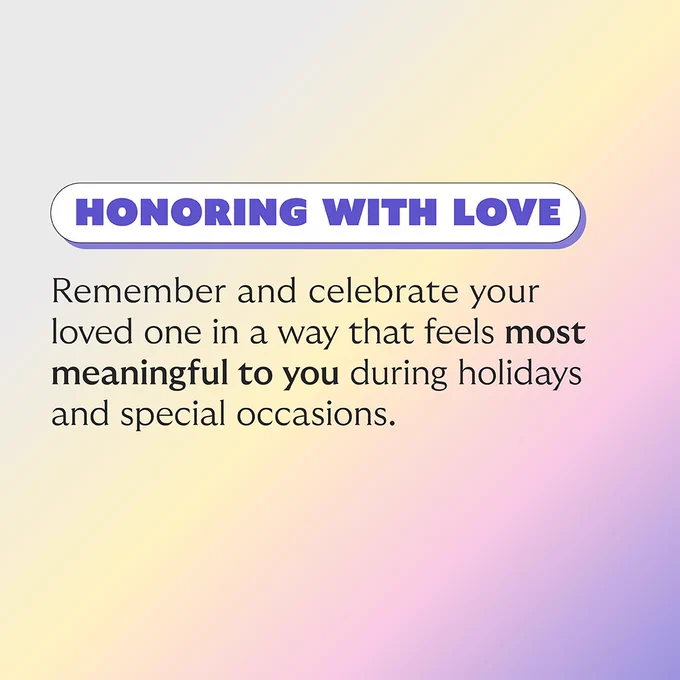 HONORING WITH LOVE

Remember and celebrate your loved one in a way that feels most meaningful to you during holidays and special occasions.